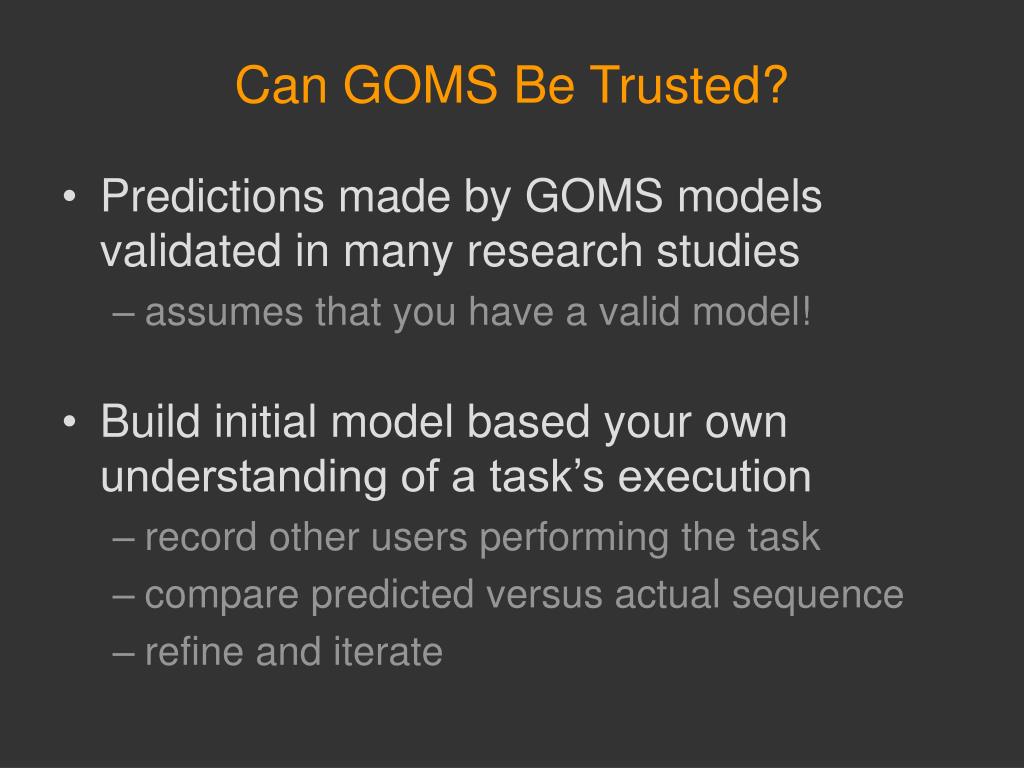 Can GOMS Be Trusted?

• Predictions made by GOMS models validated in many research studies
– assumes that you have a valid model!

• Build initial model based your own understanding of a task’s execution
– record other users performing the task
– compare predicted versus actual sequence
– refine and iterate